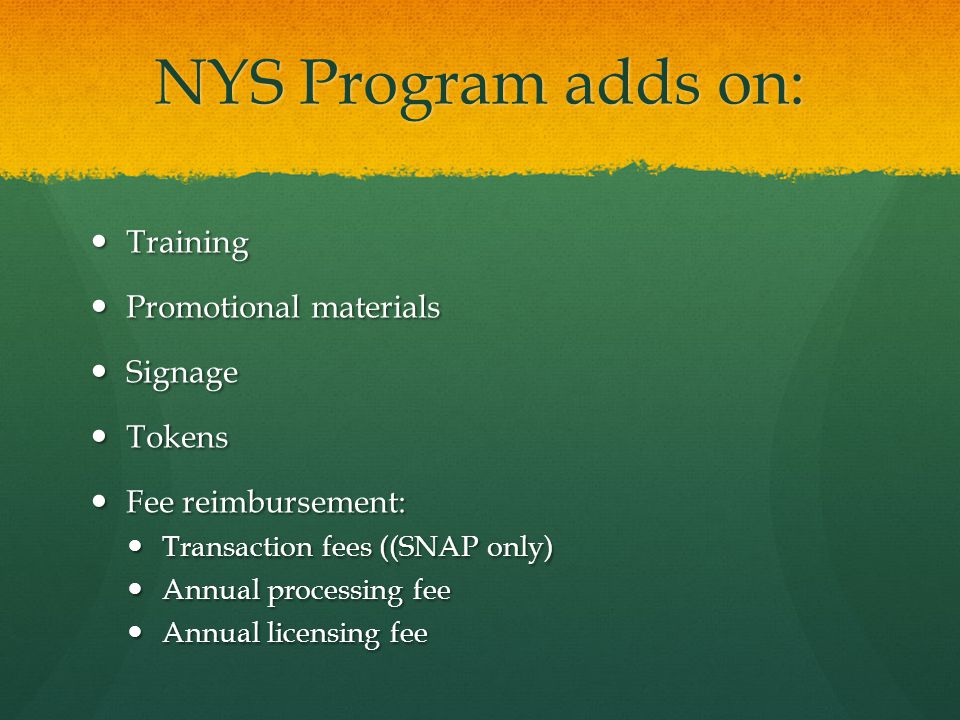 NYS Program adds on:

- Training
- Promotional materials
- Signage
- Tokens
- Fee reimbursement:
  - Transaction fees ((SNAP only)
  - Annual processing fee
  - Annual licensing fee